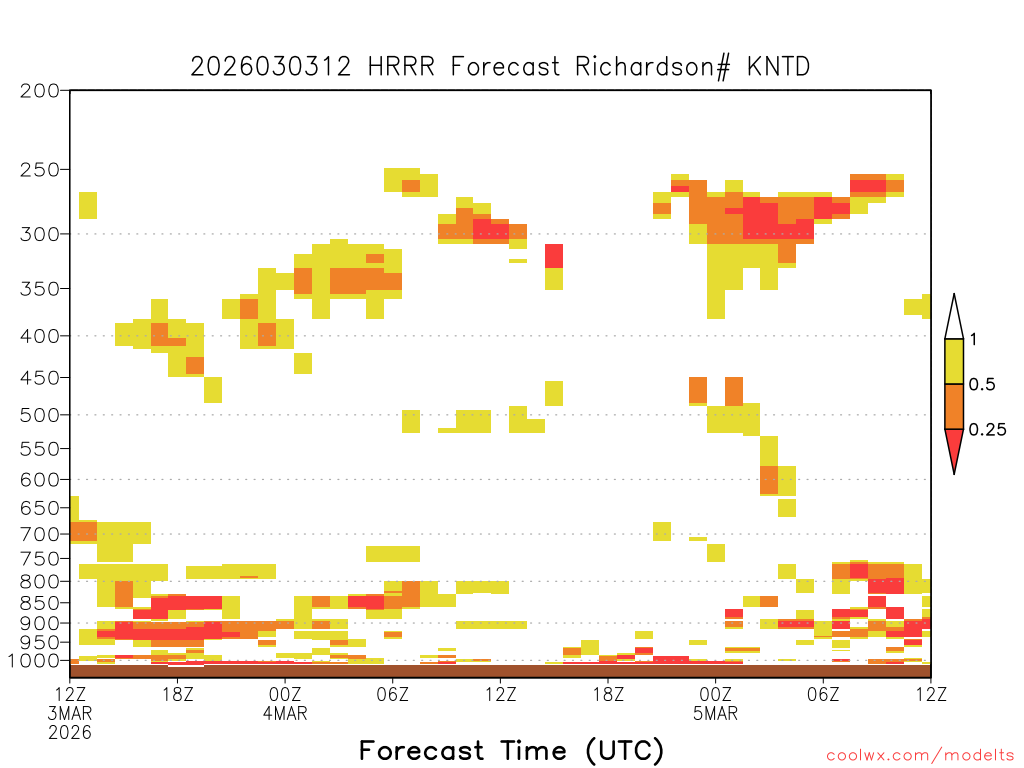 2026030312 HRRR Forecast Richardson# KNTD

200
250
300
350
400
450
500
550
600
650
700
750
800
850
900
950
1000

1
0.5
0.25

12Z
3MAR
2026
18Z
00Z
4MAR
06Z
12Z
18Z
00Z
5MAR
06Z
12Z

Forecast Time (UTC)

coolwx.com/modelts